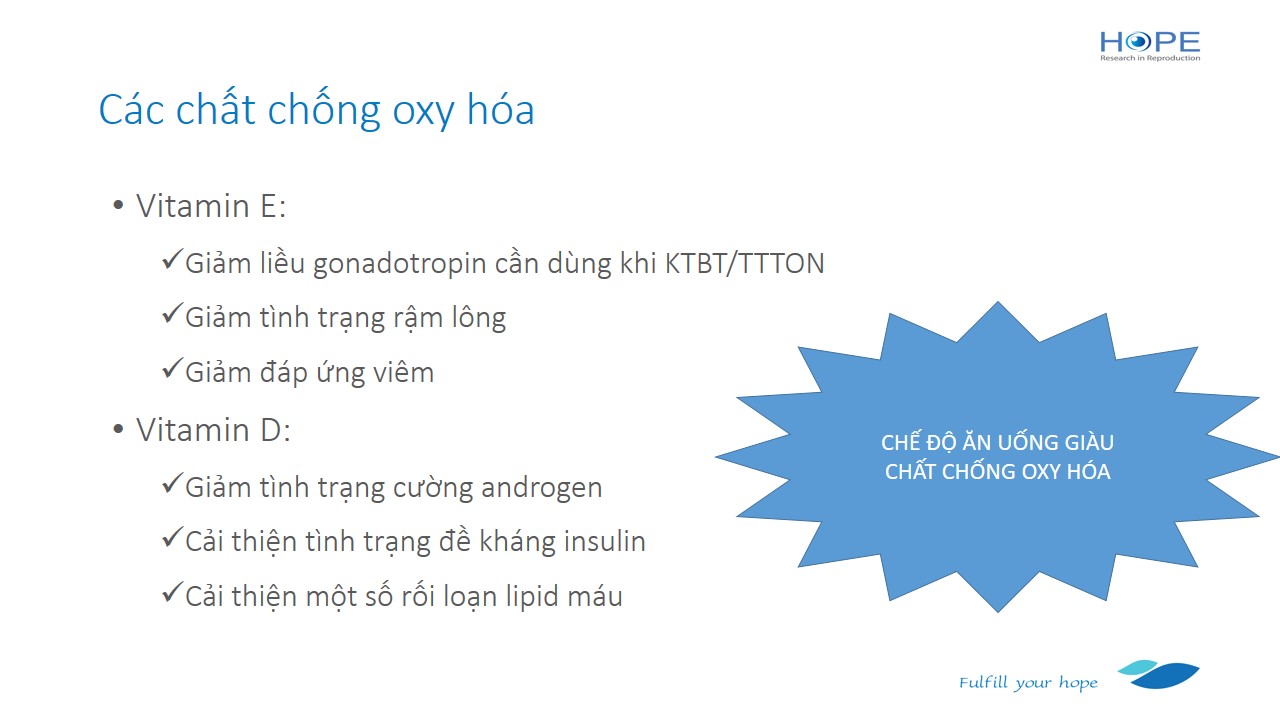 HOPE
Research in Reproduction

Các chất chống oxy hóa

• Vitamin E:

✓Giảm liều gonadotropin cần dùng khi KTBT/TTTON

✓Giảm tình trạng rậm lông

✓Giảm đáp ứng viêm

• Vitamin D:

✓Giảm tình trạng cường androgen

✓Cải thiện tình trạng đề kháng insulin

✓Cải thiện một số rối loạn lipid máu

CHẾ ĐỘ ĂN UỐNG GIÀU CHẤT CHỐNG OXY HÓA

Fulfill your hope